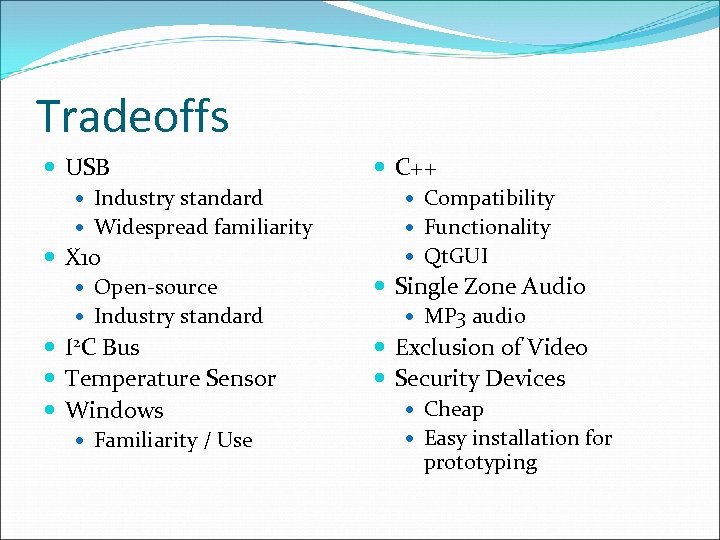 Tradeoffs

- USB
  - Industry standard
  - Widespread familiarity
- X10
  - Open-source
  - Industry standard
- $I^2C$ Bus
- Temperature Sensor
- Windows
  - Familiarity / Use

- C++
  - Compatibility
  - Functionality
  - QtGUI
- Single Zone Audio
  - MP3 audio
- Exclusion of Video
- Security Devices
  - Cheap
  - Easy installation for prototyping